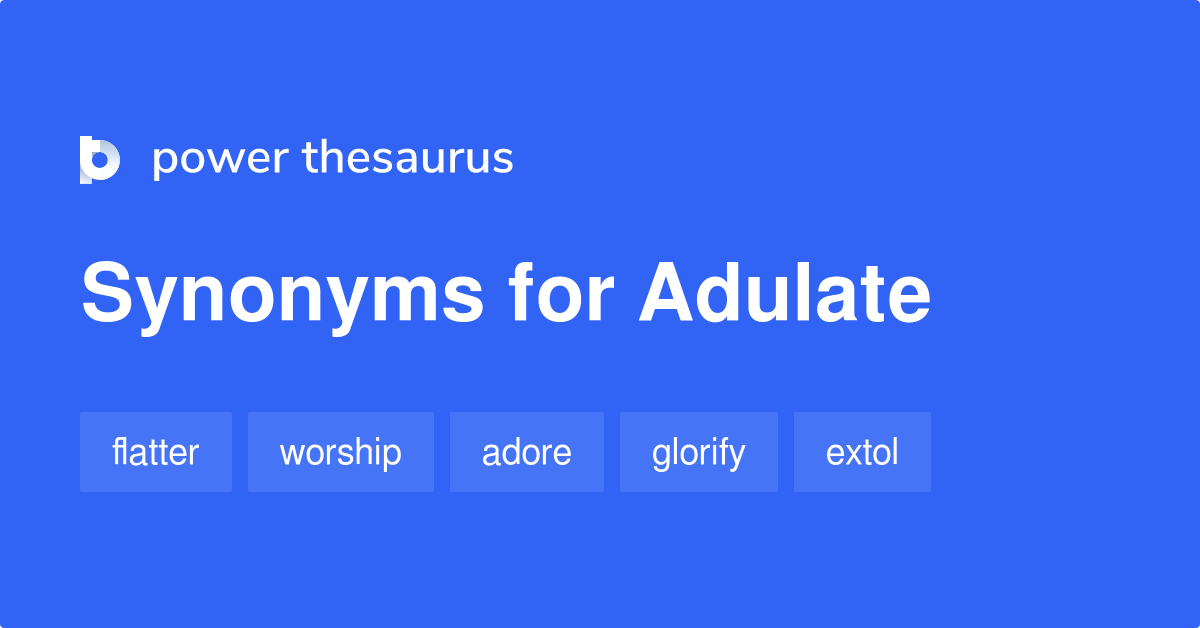 power thesaurus

Synonyms for Adulate

flatter worship adore glorify extol